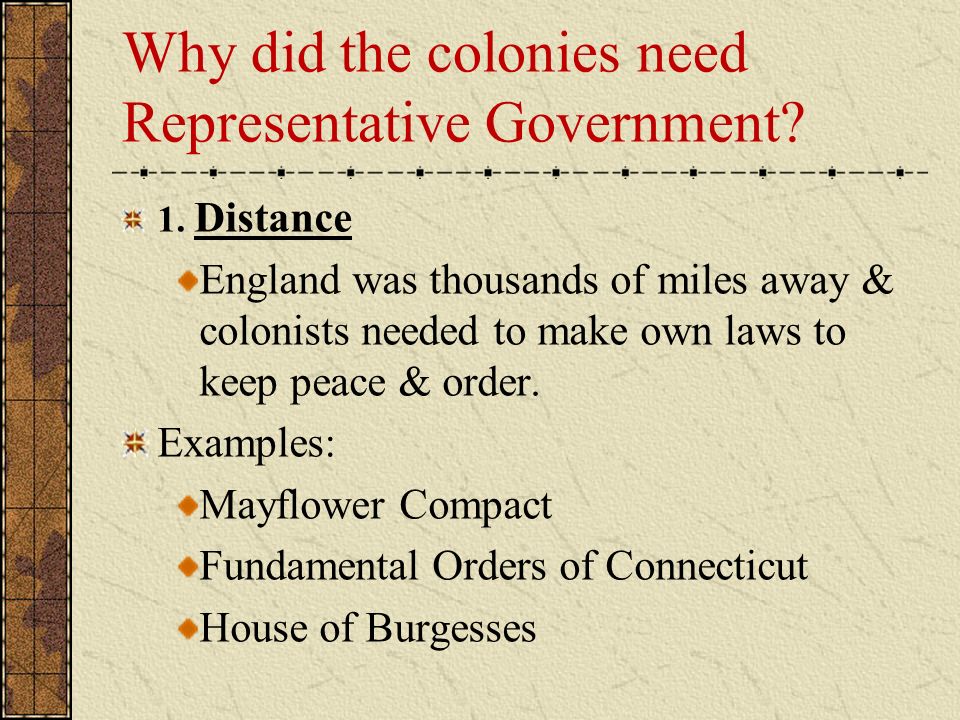 Why did the colonies need Representative Government?

1. Distance

England was thousands of miles away & colonists needed to make own laws to keep peace & order.

Examples:

Mayflower Compact

Fundamental Orders of Connecticut

House of Burgesses